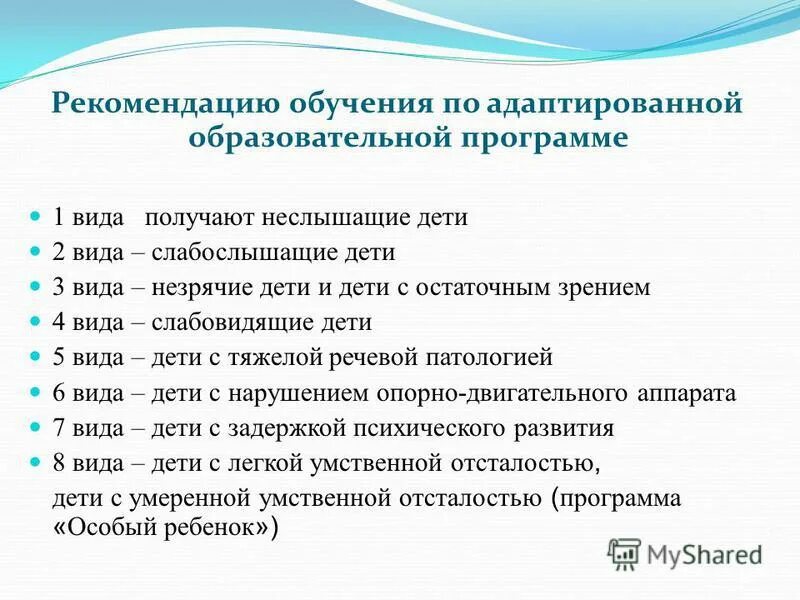 Рекомендацию обучения по адаптированной образовательной программе

1 вида получают неслышащие дети
2 вида – слабослышащие дети
3 вида – незрячие дети и дети с остаточным зрением
4 вида – слабовидящие дети
5 вида – дети с тяжелой речевой патологией
6 вида – дети с нарушением опорно-двигательного аппарата
7 вида – дети с задержкой психического развития
8 вида – дети с легкой умственной отсталостью, дети с умеренной умственной отсталостью (программа «Особый ребенок»)

MyShared